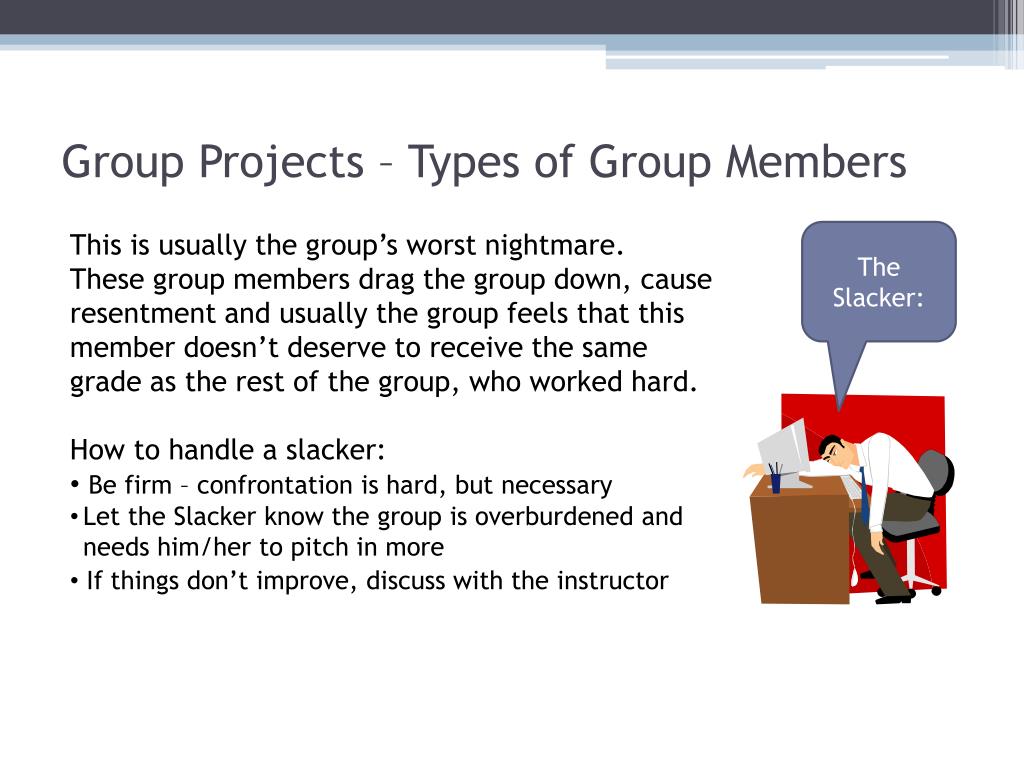 Group Projects – Types of Group Members

This is usually the group's worst nightmare. These group members drag the group down, cause resentment and usually the group feels that this member doesn't deserve to receive the same grade as the rest of the group, who worked hard.

How to handle a slacker:
• Be firm – confrontation is hard, but necessary
• Let the Slacker know the group is overburdened and needs him/her to pitch in more
• If things don't improve, discuss with the instructor

The Slacker: